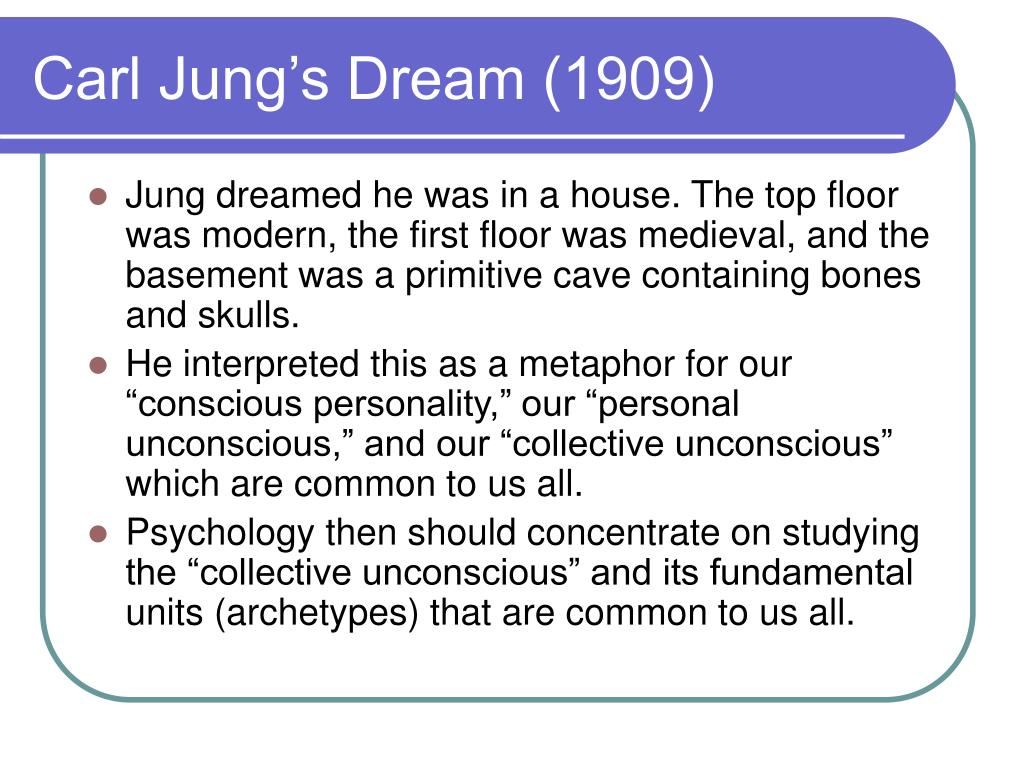 Carl Jung’s Dream (1909)

- Jung dreamed he was in a house. The top floor was modern, the first floor was medieval, and the basement was a primitive cave containing bones and skulls.
- He interpreted this as a metaphor for our “conscious personality,” our “personal unconscious,” and our “collective unconscious” which are common to us all.
- Psychology then should concentrate on studying the “collective unconscious” and its fundamental units (archetypes) that are common to us all.